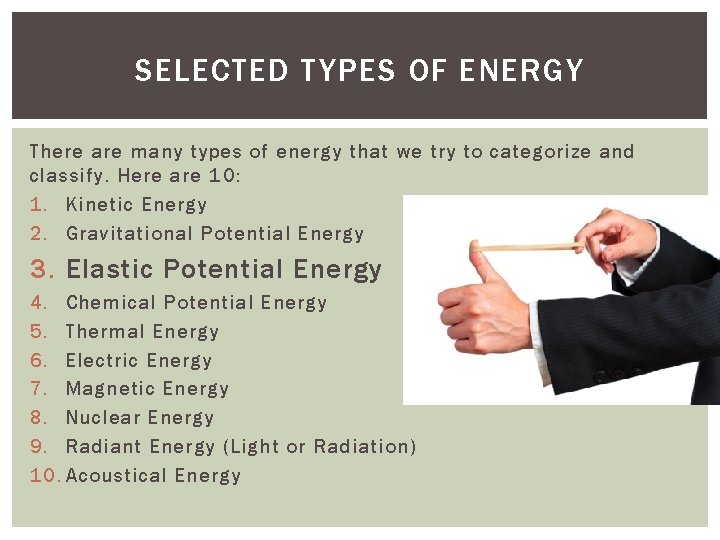 SELECTED TYPES OF ENERGY

There are many types of energy that we try to categorize and classify. Here are 10:

1. Kinetic Energy
2. Gravitational Potential Energy
3. Elastic Potential Energy
4. Chemical Potential Energy
5. Thermal Energy
6. Electric Energy
7. Magnetic Energy
8. Nuclear Energy
9. Radiant Energy (Light or Radiation)
10. Acoustical Energy